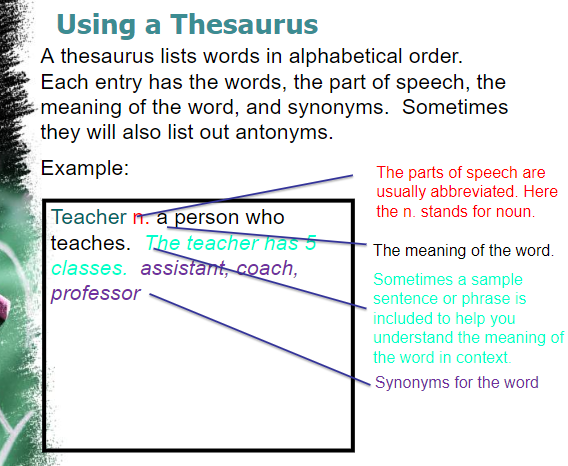 Using a Thesaurus

A thesaurus lists words in alphabetical order. Each entry has the words, the part of speech, the meaning of the word, and synonyms. Sometimes they will also list out antonyms.

Example:

Teacher n. a person who teaches. The teacher has 5 classes. assistant, coach, professor

The parts of speech are usually abbreviated. Here the n. stands for noun.

The meaning of the word.

Sometimes a sample sentence or phrase is included to help you understand the meaning of the word in context.

Synonyms for the word